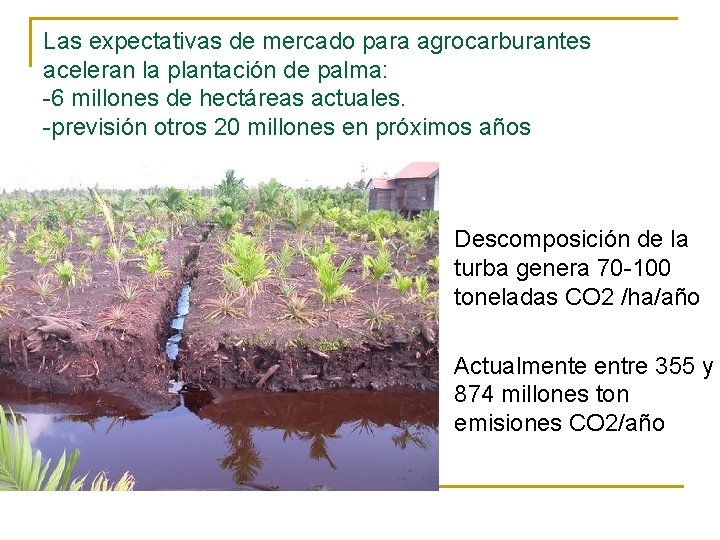 Las expectativas de mercado para agrocarburantes aceleran la plantación de palma:
-6 millones de hectáreas actuales.
-previsión otros 20 millones en próximos años

Descomposición de la turba genera 70-100 toneladas CO2 /ha/año

Actualmente entre 355 y 874 millones ton emisiones CO2/año